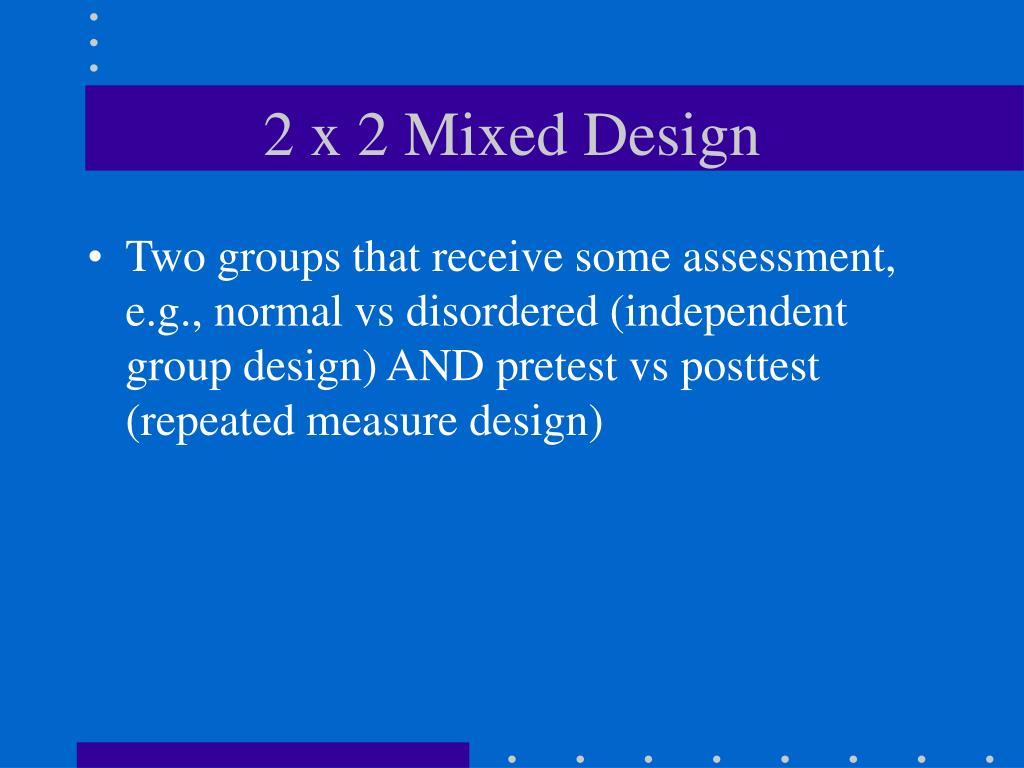 2 x 2 Mixed Design

• Two groups that receive some assessment, e.g., normal vs disordered (independent group design) AND pretest vs posttest (repeated measure design)